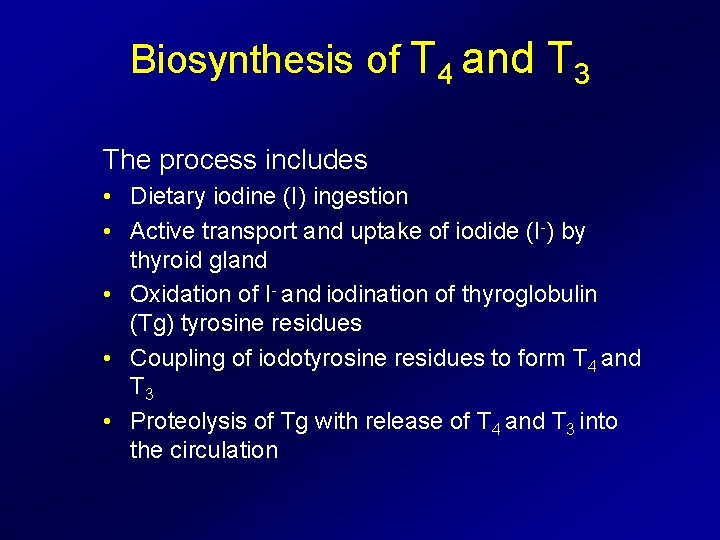 Biosynthesis of $T_4$ and $T_3$

The process includes

• Dietary iodine (I) ingestion
• Active transport and uptake of iodide ($I^-$) by thyroid gland
• Oxidation of $I^-$ and iodination of thyroglobulin (Tg) tyrosine residues
• Coupling of iodotyrosine residues to form $T_4$ and $T_3$
• Proteolysis of Tg with release of $T_4$ and $T_3$ into the circulation